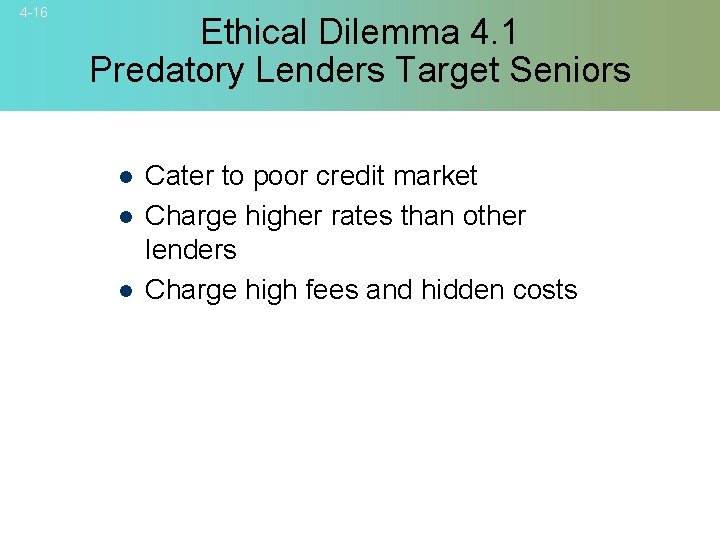 4-16

Ethical Dilemma 4.1
Predatory Lenders Target Seniors

- Cater to poor credit market
- Charge higher rates than other lenders
- Charge high fees and hidden costs